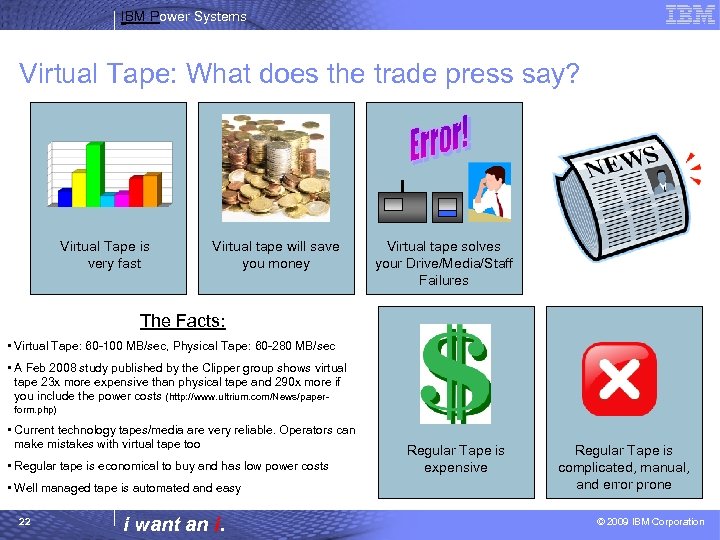 IBM Power Systems

IBM

Virtual Tape: What does the trade press say?

Virtual Tape is very fast

Virtual tape will save you money

Error!

Virtual tape solves your Drive/Media/Staff Failures

NEWS

The Facts:

▪ Virtual Tape: 60-100 MB/sec, Physical Tape: 60-280 MB/sec

▪ A Feb 2008 study published by the Clipper group shows virtual tape 23x more expensive than physical tape and 290x more if you include the power costs (http://www.ultrium.com/News/paper-form.php)

▪ Current technology tapes/media are very reliable. Operators can make mistakes with virtual tape too

▪ Regular tape is economical to buy and has low power costs

▪ Well managed tape is automated and easy

Regular Tape is expensive

Regular Tape is complicated, manual, and error prone

22

i want an i.

© 2009 IBM Corporation